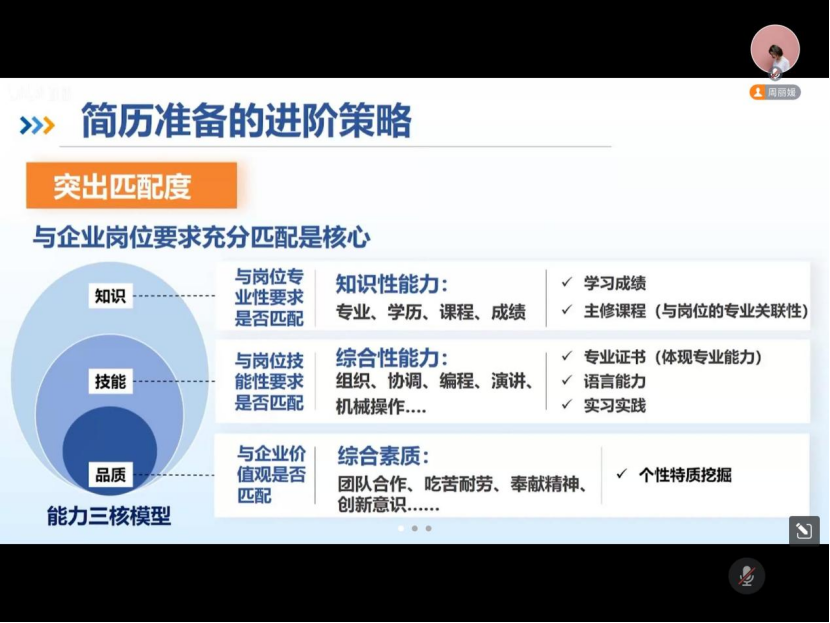 周丽媛

简历准备的进阶策略

突出匹配度

与企业岗位要求充分匹配是核心

知识

技能

品质

能力三核模型

与岗位专业性要求是否匹配

知识性能力：
专业、学历、课程、成绩

✓ 学习成绩
✓ 主修课程（与岗位的专业关联性）

与岗位技能性要求是否匹配

综合性能力：
组织、协调、编程、演讲、机械操作....

✓ 专业证书（体现专业能力）
✓ 语言能力
✓ 实习实践

与企业价值观是否匹配

综合素质：
团队合作、吃苦耐劳、奉献精神、创新意识......

✓ 个性特质挖掘